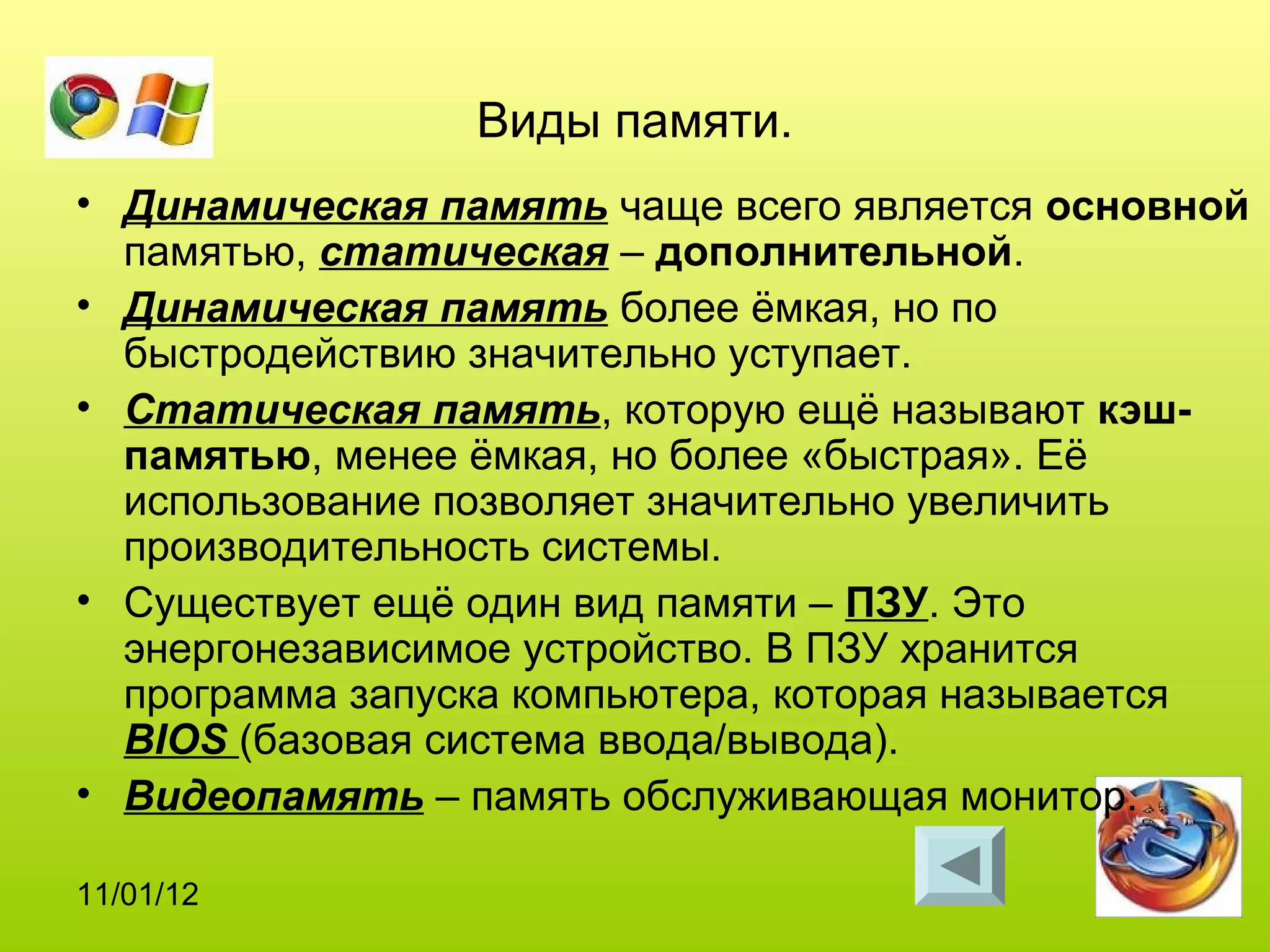 Виды памяти.

• Динамическая память чаще всего является основной памятью, статическая – дополнительной.
• Динамическая память более ёмкая, но по быстродействию значительно уступает.
• Статическая память, которую ещё называют кэш-памятью, менее ёмкая, но более «быстрая». Её использование позволяет значительно увеличить производительность системы.
• Существует ещё один вид памяти – ПЗУ. Это энергонезависимое устройство. В ПЗУ хранится программа запуска компьютера, которая называется BIOS (базовая система ввода/вывода).
• Видеопамять – память обслуживающая монитор.

11/01/12